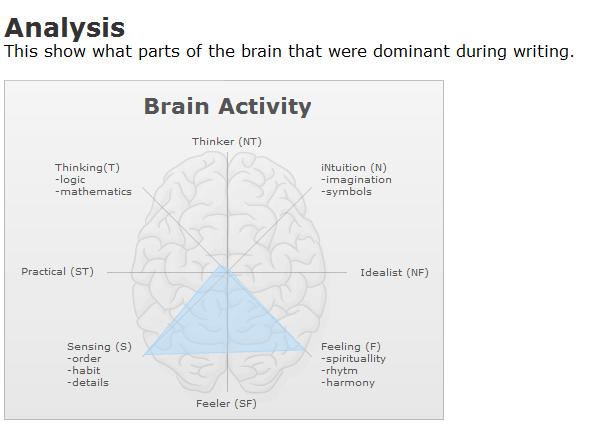 Analysis
This show what parts of the brain that were dominant during writing.

Brain Activity

Thinker (NT)

Thinking(T)
-logic
-mathematics

iNtuition (N)
-imagination
-symbols

Practical (ST)

Idealist (NF)

Sensing (S)
-order
-habit
-details

Feeling (F)
-spirituallity
-rhytm
-harmony

Feeler (SF)